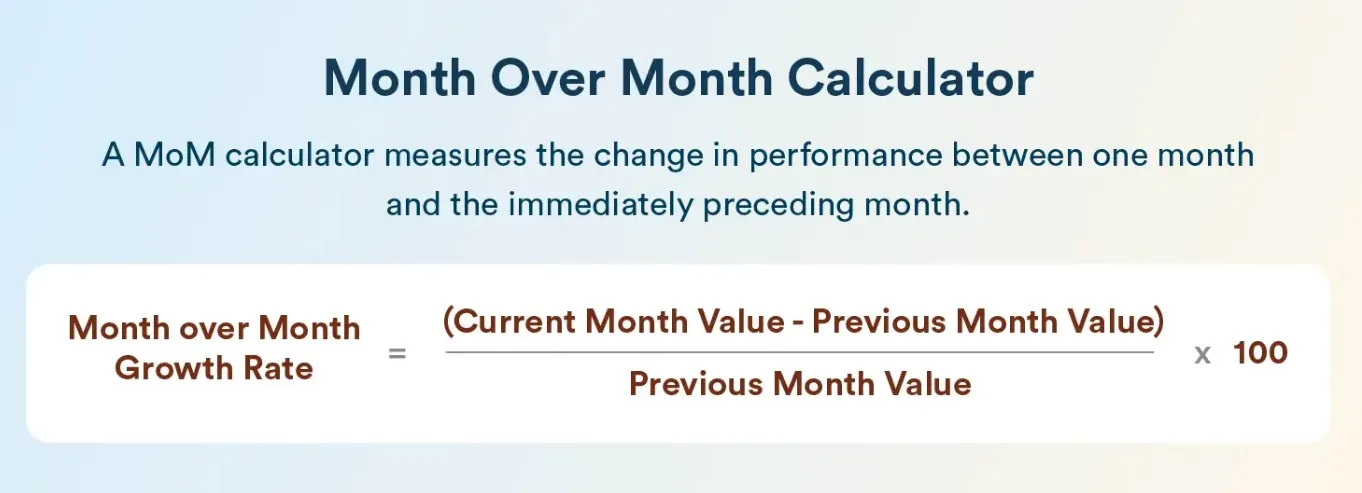 Month Over Month Calculator

A MoM calculator measures the change in performance between one month and the immediately preceding month.

$\text{Month over Month Growth Rate} = \frac{\text{(Current Month Value - Previous Month Value)}}{\text{Previous Month Value}} \times 100$